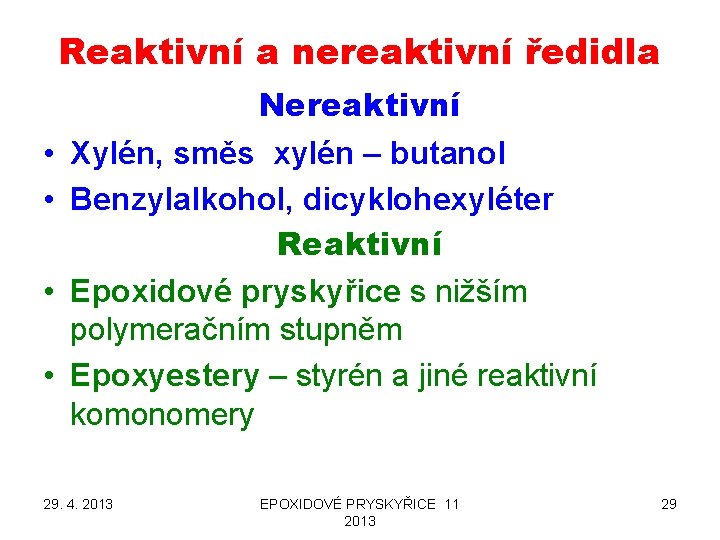 Reaktivní a nereaktivní ředidla

Nereaktivní

• Xylén, směs xylén – butanol
• Benzylalkohol, dicyklohexyléter

Reaktivní

• Epoxidové pryskyřice s nižším polymeračním stupněm
• Epoxyestery – styrén a jiné reaktivní komonomery

29. 4. 2013

EPOXIDOVÉ PRYSKYŘICE 11 2013

29